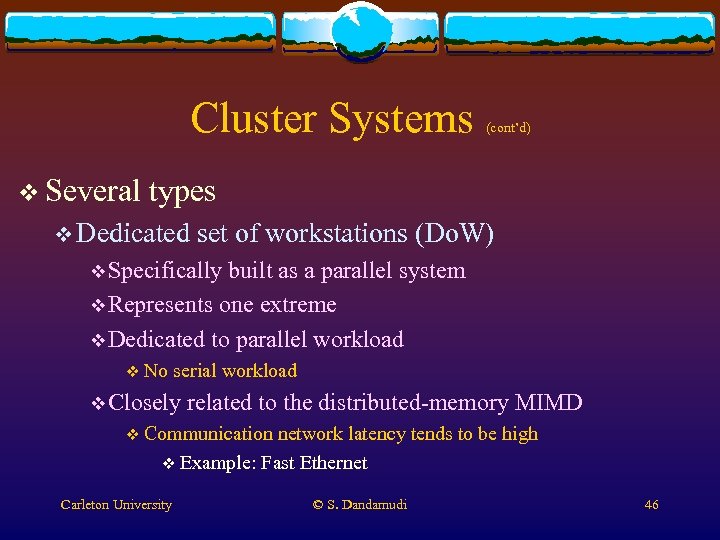 Cluster Systems (cont'd)

❖ Several types

❖ Dedicated set of workstations (DoW)

❖ Specifically built as a parallel system

❖ Represents one extreme

❖ Dedicated to parallel workload

❖ No serial workload

❖ Closely related to the distributed-memory MIMD

❖ Communication network latency tends to be high

❖ Example: Fast Ethernet

Carleton University © S. Dandamudi 46